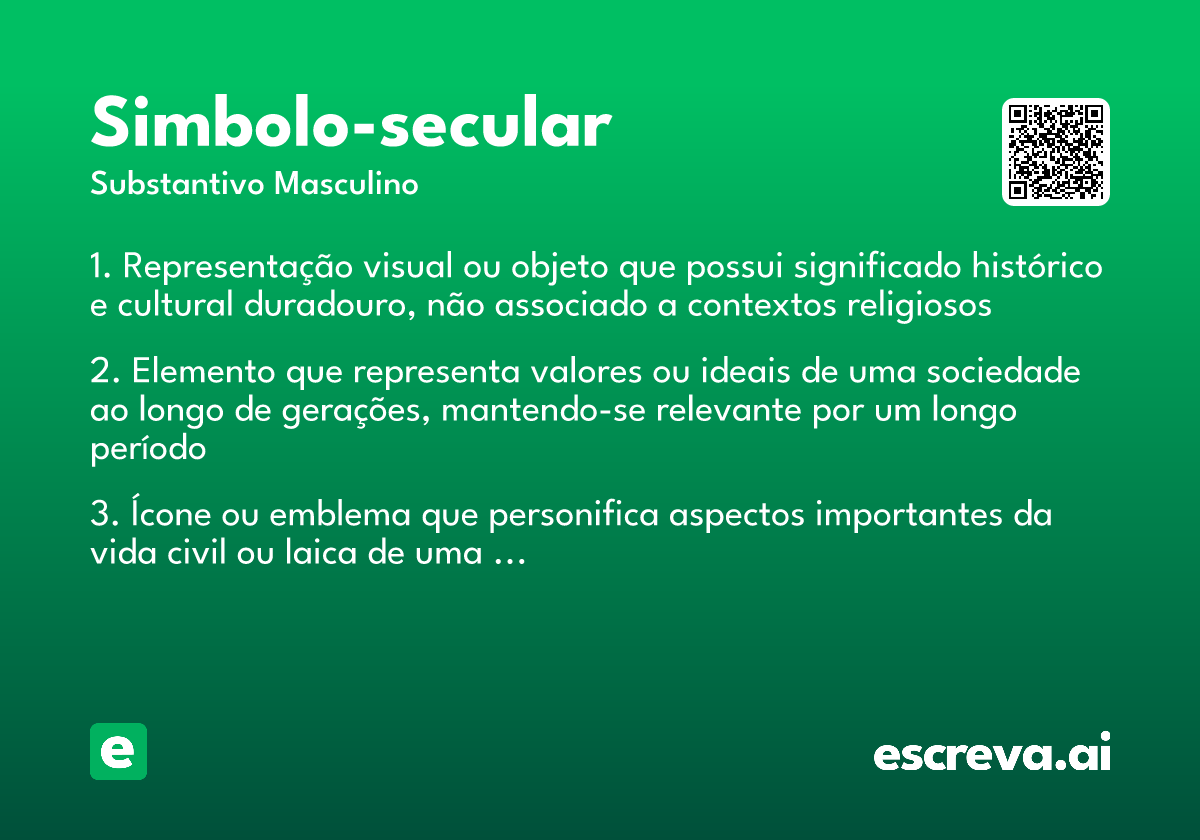 Simbolo-secular
Substantivo Masculino

1. Representação visual ou objeto que possui significado histórico e cultural duradouro, não associado a contextos religiosos

2. Elemento que representa valores ou ideais de uma sociedade ao longo de gerações, mantendo-se relevante por um longo período

3. Ícone ou emblema que personifica aspectos importantes da vida civil ou laica de uma ...

e

escreva.ai